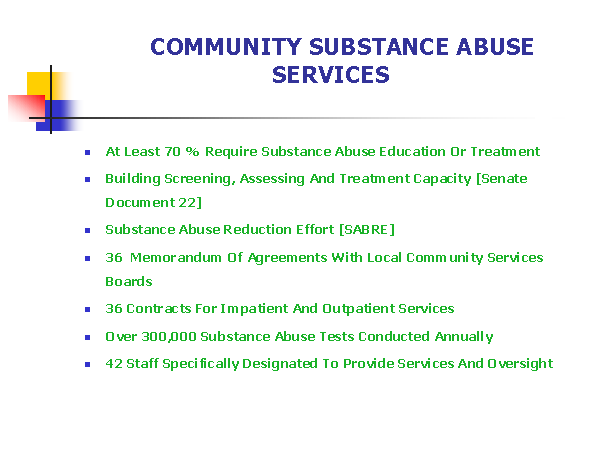 COMMUNITY SUBSTANCE ABUSE SERVICES

- At Least 70 % Require Substance Abuse Education Or Treatment
- Building Screening, Assessing And Treatment Capacity [Senate Document 22]
- Substance Abuse Reduction Effort [SABRE]
- 36 Memorandum Of Agreements With Local Community Services Boards
- 36 Contracts For Impatient And Outpatient Services
- Over 300,000 Substance Abuse Tests Conducted Annually
- 42 Staff Specifically Designated To Provide Services And Oversight